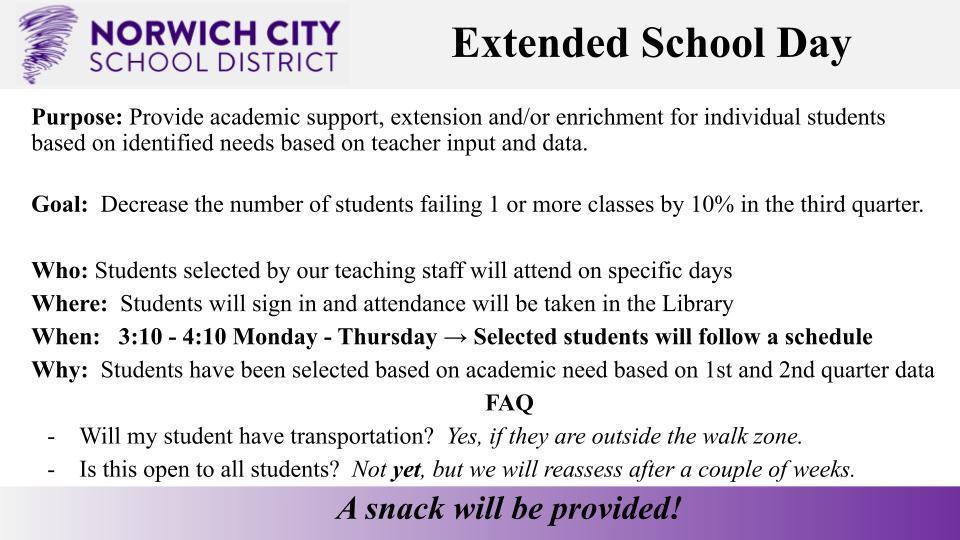 NORWICH CITY
SCHOOL DISTRICT

Extended School Day

Purpose: Provide academic support, extension and/or enrichment for individual students based on identified needs based on teacher input and data.

Goal: Decrease the number of students failing 1 or more classes by 10% in the third quarter.

Who: Students selected by our teaching staff will attend on specific days
Where: Students will sign in and attendance will be taken in the Library
When: 3:10 - 4:10 Monday - Thursday → Selected students will follow a schedule
Why: Students have been selected based on academic need based on 1st and 2nd quarter data

FAQ

- Will my student have transportation? Yes, if they are outside the walk zone.
- Is this open to all students? Not yet, but we will reassess after a couple of weeks.

A snack will be provided!